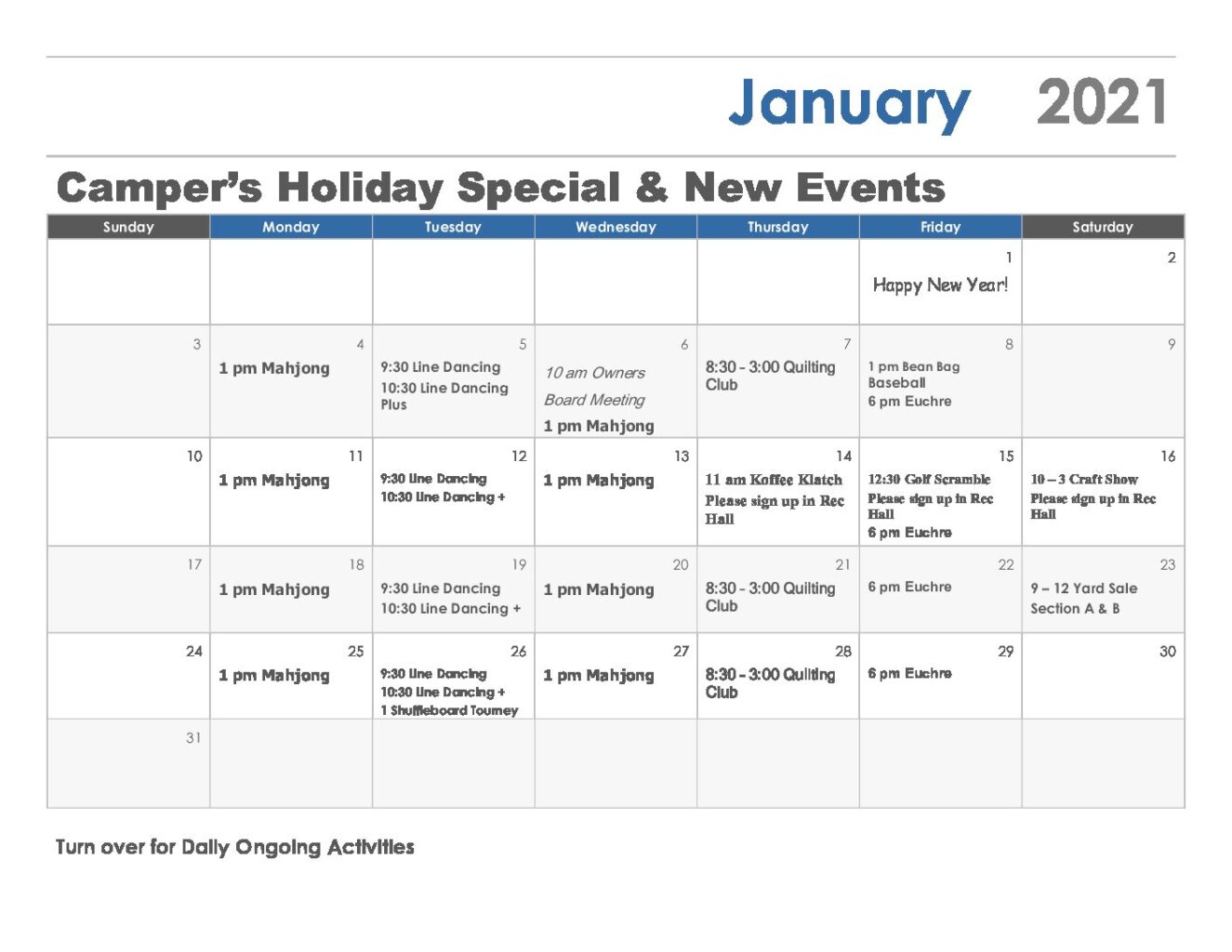 January 2021

Camper's Holiday Special & New Events

| Sunday | Monday | Tuesday | Wednesday | Thursday | Friday | Saturday |
|---|---|---|---|---|---|---|
| | | | | | 1 Happy New Year! | 2 |
| 3 | 4 1 pm Mahjong | 5 9:30 Line Dancing 10:30 Line Dancing Plus | 6 10 am Owners Board Meeting 1 pm Mahjong | 7 8:30 - 3:00 Quilting Club | 8 1 pm Bean Bag Baseball 6 pm Euchre | 9 |
| 10 | 11 1 pm Mahjong | 12 9:30 Line Dancing 10:30 Line Dancing + | 13 1 pm Mahjong | 14 11 am Koffee Klatch Please sign up in Rec Hall | 15 12:30 Golf Scramble Please sign up in Rec Hall 6 pm Euchre | 16 10 – 3 Craft Show Please sign up in Rec Hall |
| 17 | 18 1 pm Mahjong | 19 9:30 Line Dancing 10:30 Line Dancing + | 20 1 pm Mahjong | 21 8:30 - 3:00 Quilting Club | 22 6 pm Euchre | 23 9 – 12 Yard Sale Section A & B |
| 24 | 25 1 pm Mahjong | 26 9:30 Line Dancing 10:30 Line Dancing + 1 Shuffleboard Tourney | 27 1 pm Mahjong | 28 8:30 - 3:00 Quilting Club | 29 6 pm Euchre | 30 |
| 31 | | | | | | |

Turn over for Daily Ongoing Activities